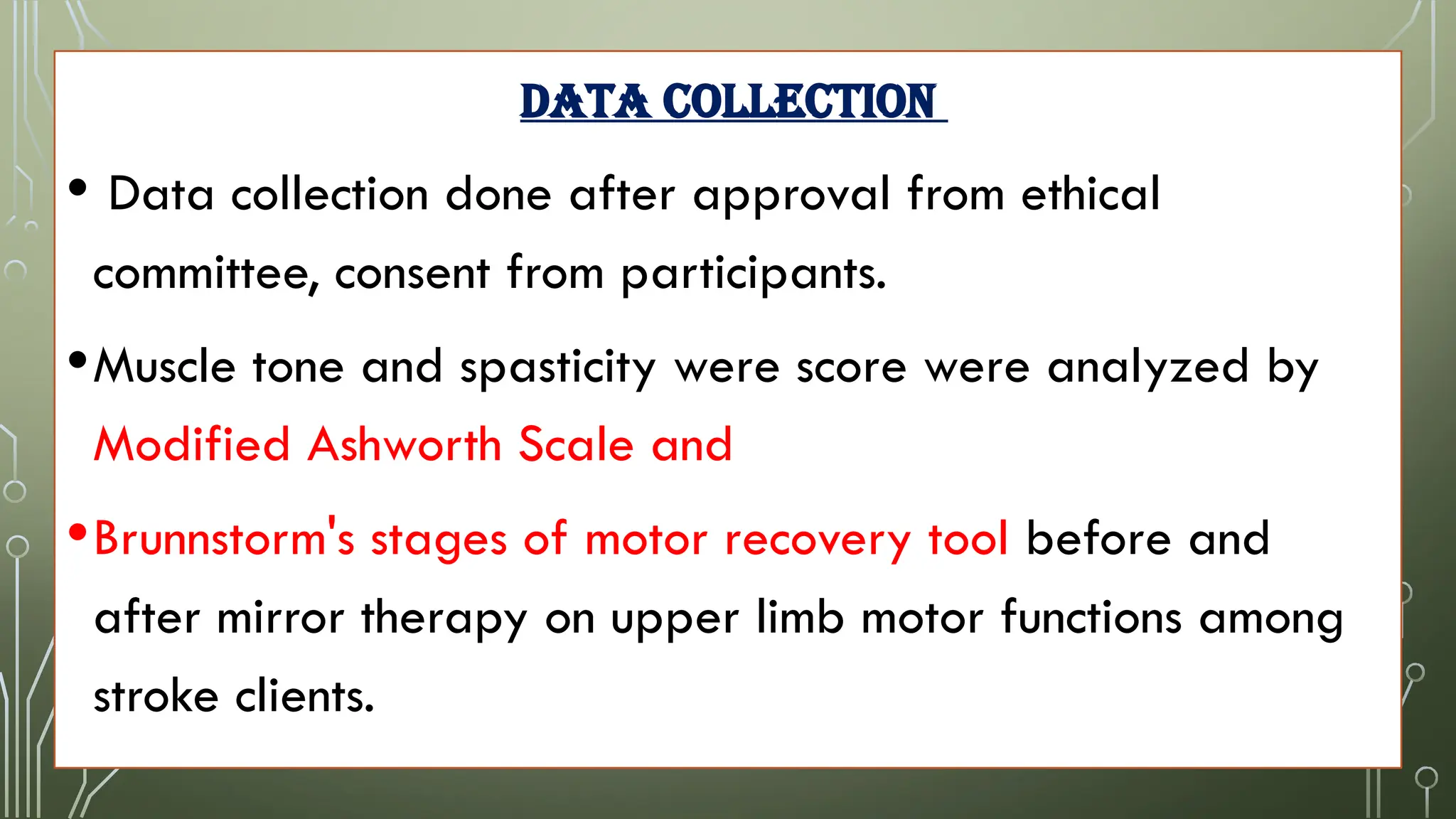 DATA COLLECTION

• Data collection done after approval from ethical committee, consent from participants.

• Muscle tone and spasticity were score were analyzed by Modified Ashworth Scale and

• Brunnstorm's stages of motor recovery tool before and after mirror therapy on upper limb motor functions among stroke clients.